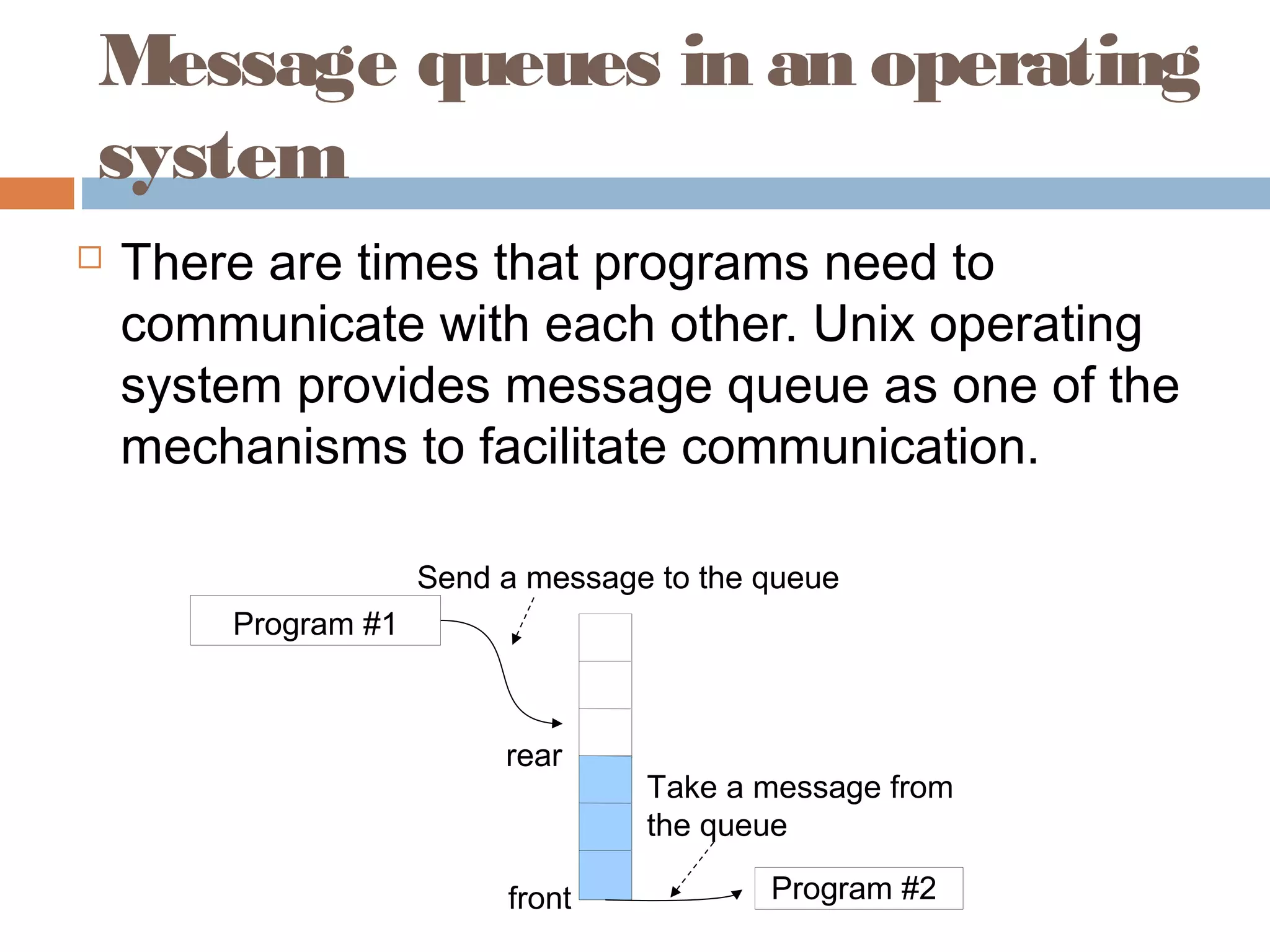 Message queues in an operating system

There are times that programs need to communicate with each other. Unix operating system provides message queue as one of the mechanisms to facilitate communication.

Send a message to the queue

Program #1

rear

Take a message from the queue

front

Program #2